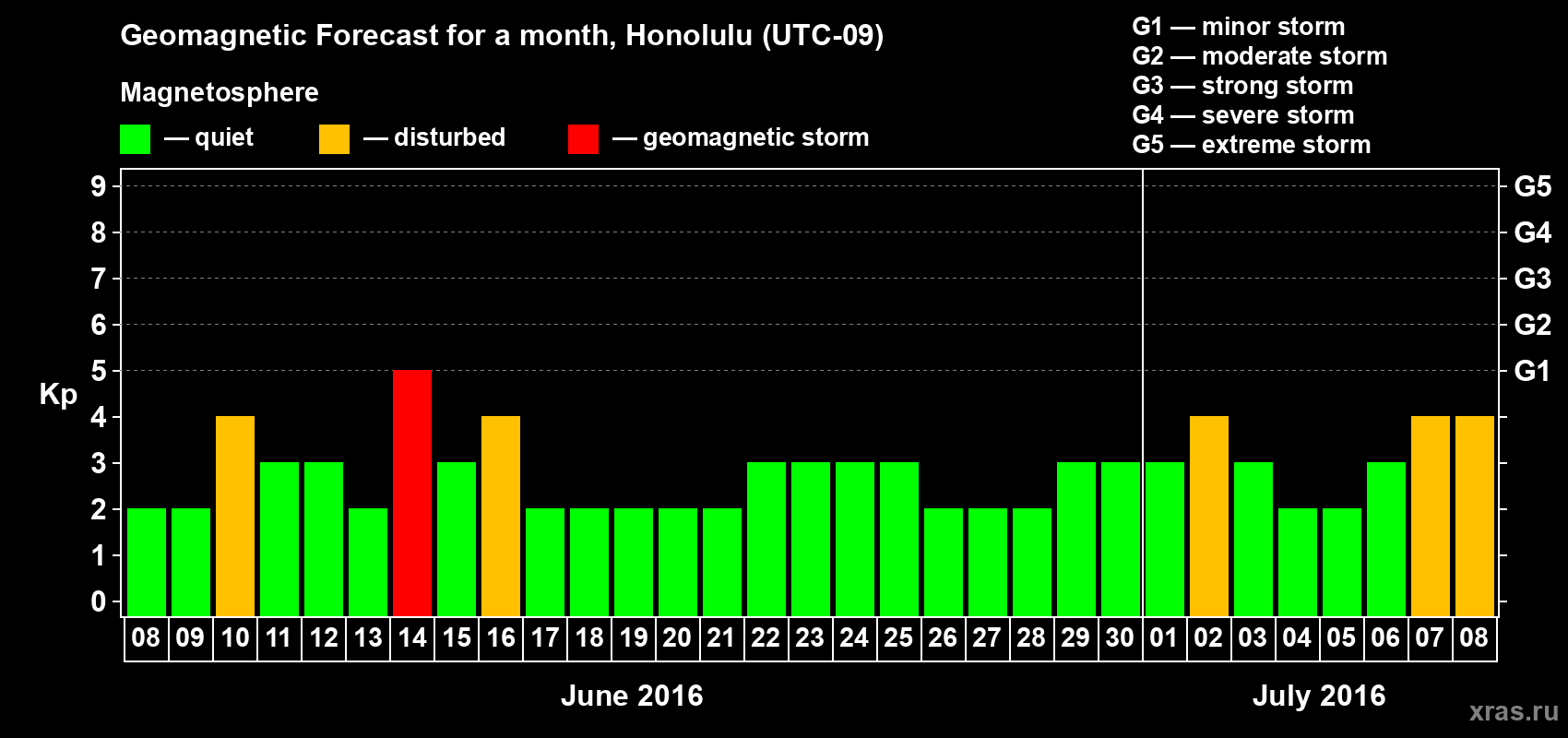 Geomagnetic Forecast for a month, Honolulu (UTC-09)

Magnetosphere

— quiet — disturbed — geomagnetic storm

G1 — minor storm
G2 — moderate storm
G3 — strong storm
G4 — severe storm
G5 — extreme storm

Kp

9 8 7 6 5 4 3 2 1 0

G5 G4 G3 G2 G1

08 09 10 11 12 13 14 15 16 17 18 19 20 21 22 23 24 25 26 27 28 29 30 01 02 03 04 05 06 07 08

June 2016

July 2016

xras.ru